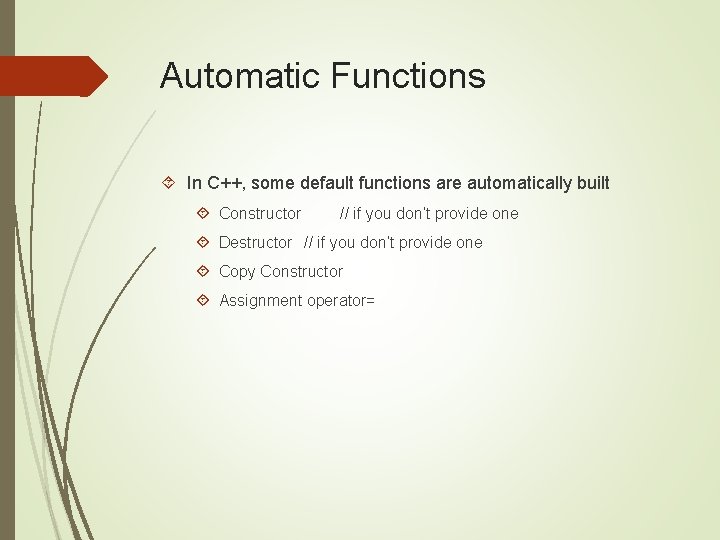 Automatic Functions

In C++, some default functions are automatically built

Constructor // if you don't provide one

Destructor // if you don't provide one

Copy Constructor

Assignment operator=